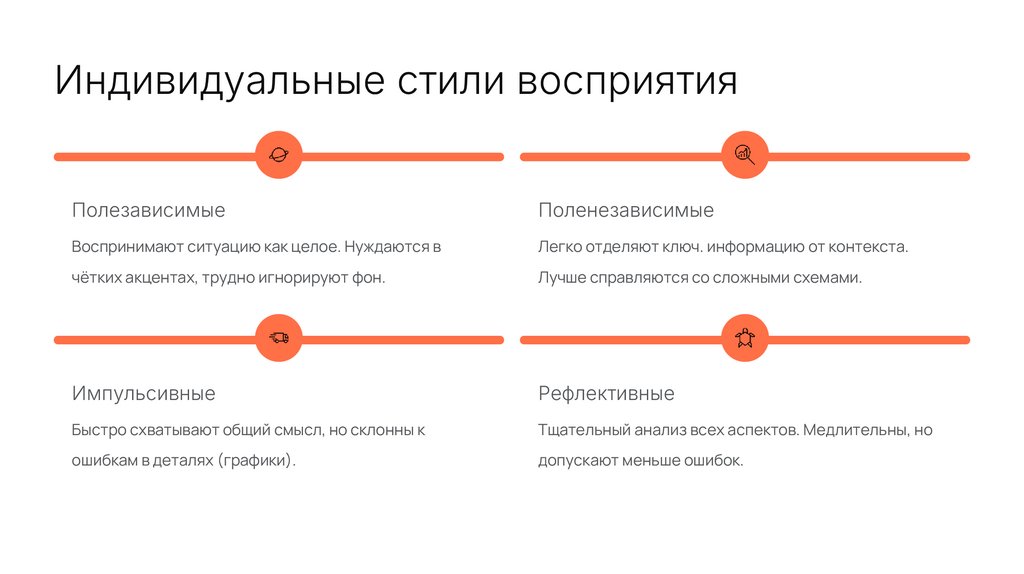 Индивидуальные стили восприятия

Полезависимые

Воспринимают ситуацию как целое. Нуждаются в чётких акцентах, трудно игнорируют фон.

Поленезависимые

Легко отделяют ключ. информацию от контекста. Лучше справляются со сложными схемами.

Импульсивные

Быстро схватывают общий смысл, но склонны к ошибкам в деталях (графики).

Рефлективные

Тщательный анализ всех аспектов. Медлительны, но допускают меньше ошибок.